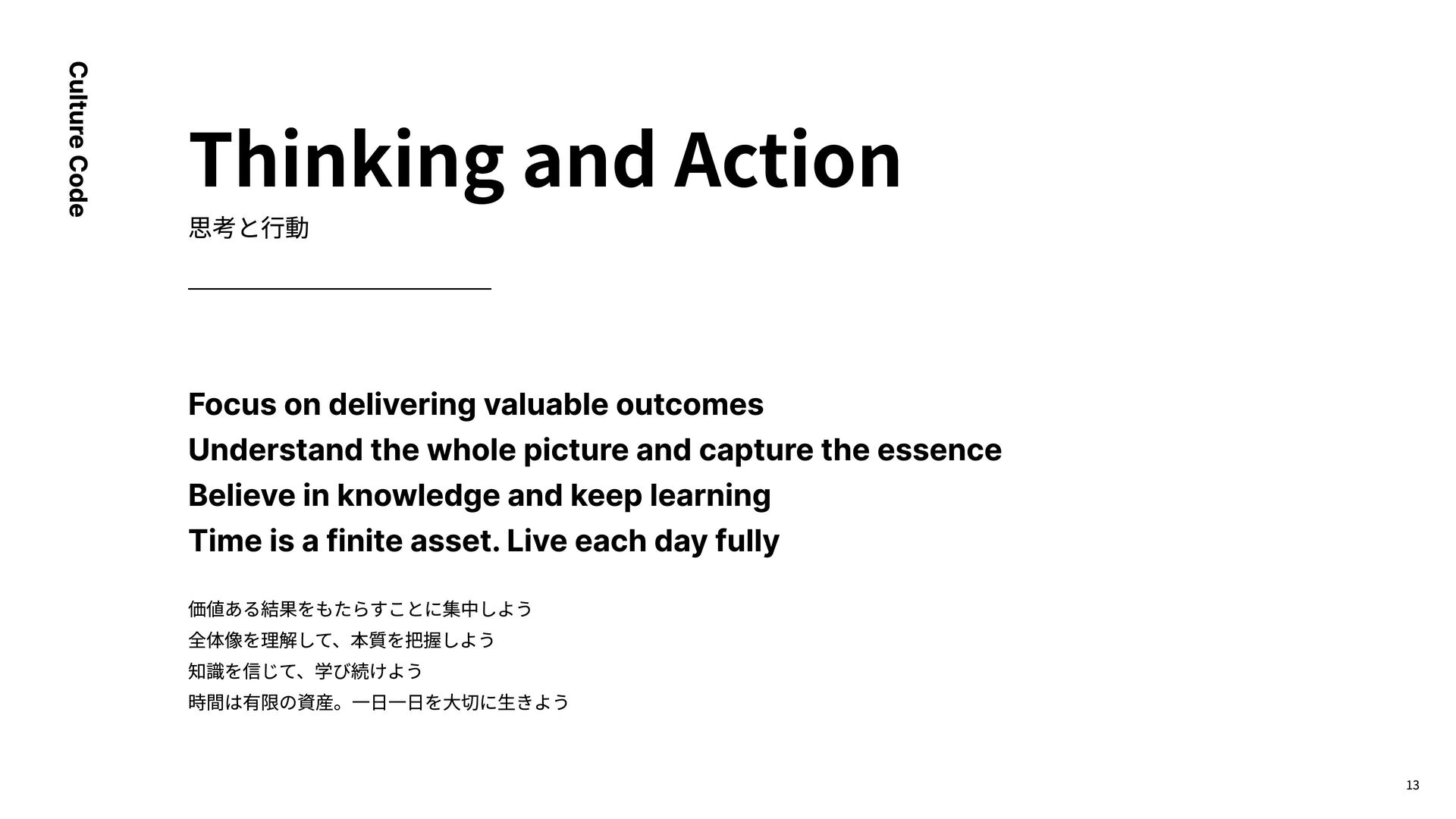 Culture Code

Thinking and Action

思考と行動

Focus on delivering valuable outcomes
Understand the whole picture and capture the essence
Believe in knowledge and keep learning
Time is a finite asset. Live each day fully

価値ある結果をもたらすことに集中しよう
全体像を理解して、本質を把握しよう
知識を信じて、学び続けよう
時間は有限の資産。一日一日を大切に生きよう

13